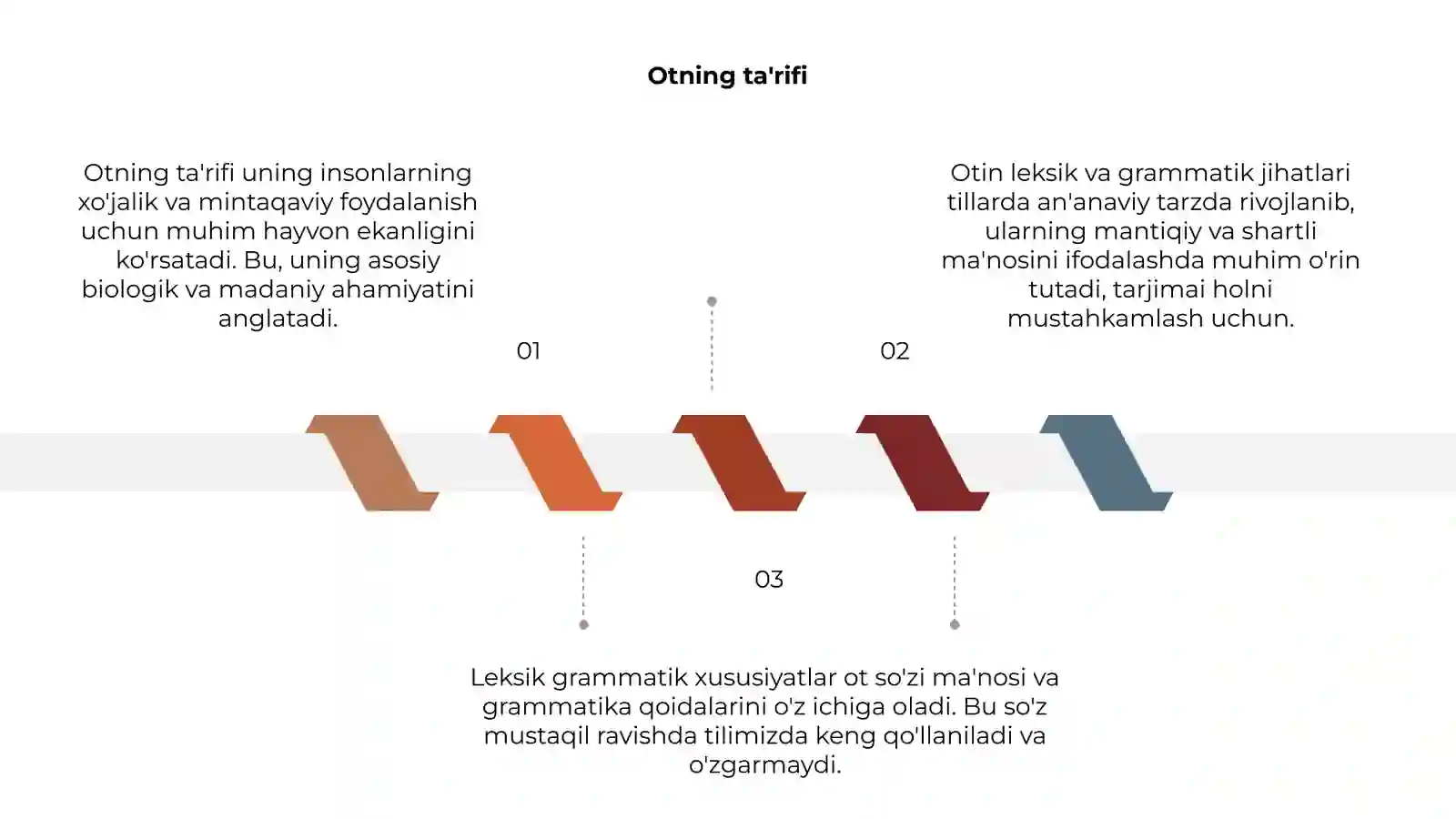 Otning ta'rifi

Otning ta'rifi uning insonlarning xo'jalik va mintaqaviy foydalanish uchun muhim hayvon ekanligini ko'rsatadi. Bu, uning asosiy biologik va madaniy ahamiyatini anglatadi.

01

Otin leksik va grammatik jihatlari tillarda an'anaviy tarzda rivojlanib, ularning mantiqiy va shartli ma'nosini ifodalashda muhim o'rin tutadi, tarjimai holni mustahkamlash uchun.

02

03

Leksik grammatik xususiyatlar ot so'zi ma'nosi va grammatika qoidalarini o'z ichiga oladi. Bu so'z mustaqil ravishda tilimizda keng qo'llaniladi va o'zgarmaydi.